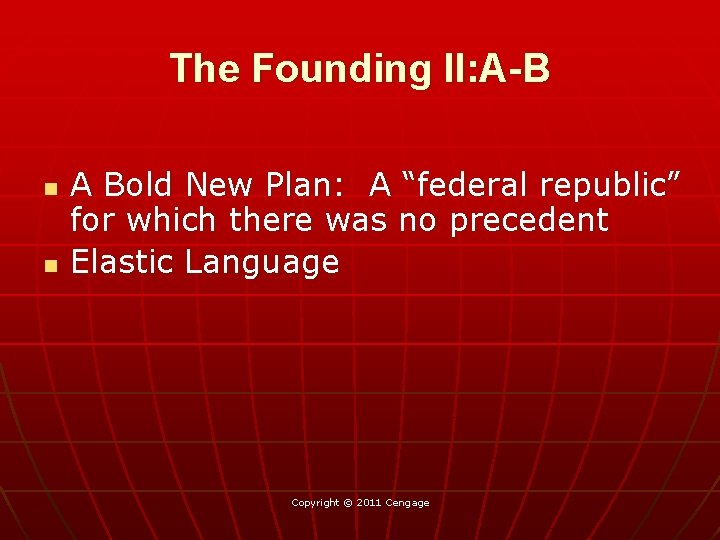 The Founding II:A-B

- A Bold New Plan:  A “federal republic” for which there was no precedent
- Elastic Language

Copyright © 2011 Cengage